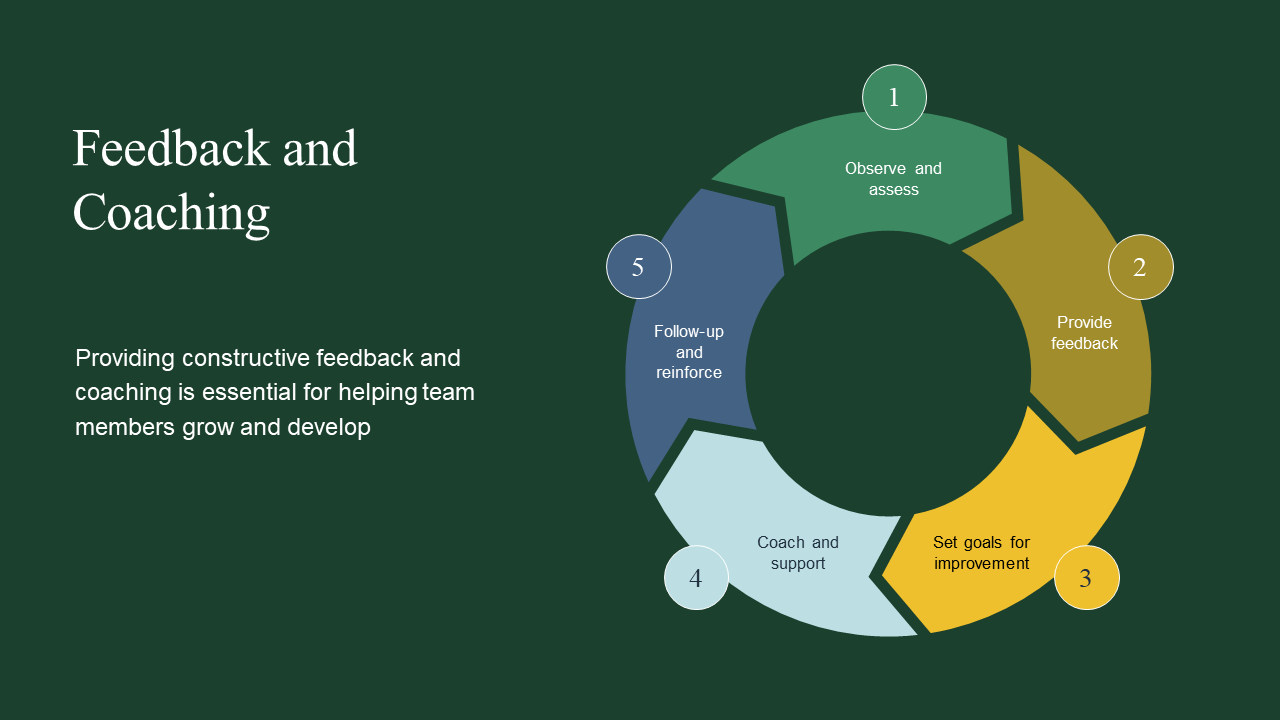 Feedback and Coaching

Providing constructive feedback and coaching is essential for helping team members grow and develop

1
Observe and assess

2
Provide feedback

3
Set goals for improvement

4
Coach and support

5
Follow-up and reinforce